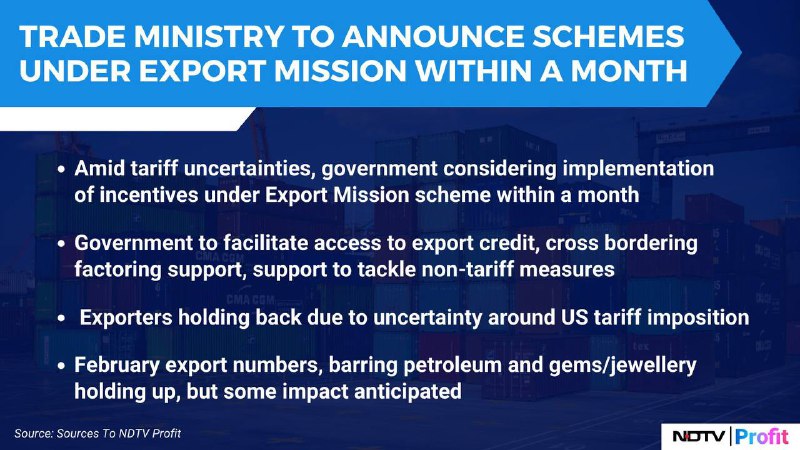 TRADE MINISTRY TO ANNOUNCE SCHEMES UNDER EXPORT MISSION WITHIN A MONTH

• Amid tariff uncertainties, government considering implementation of incentives under Export Mission scheme within a month

• Government to facilitate access to export credit, cross bordering factoring support, support to tackle non-tariff measures

• Exporters holding back due to uncertainty around US tariff imposition

• February export numbers, barring petroleum and gems/jewellery holding up, but some impact anticipated

Source: Sources To NDTV Profit

NDTV | Profit